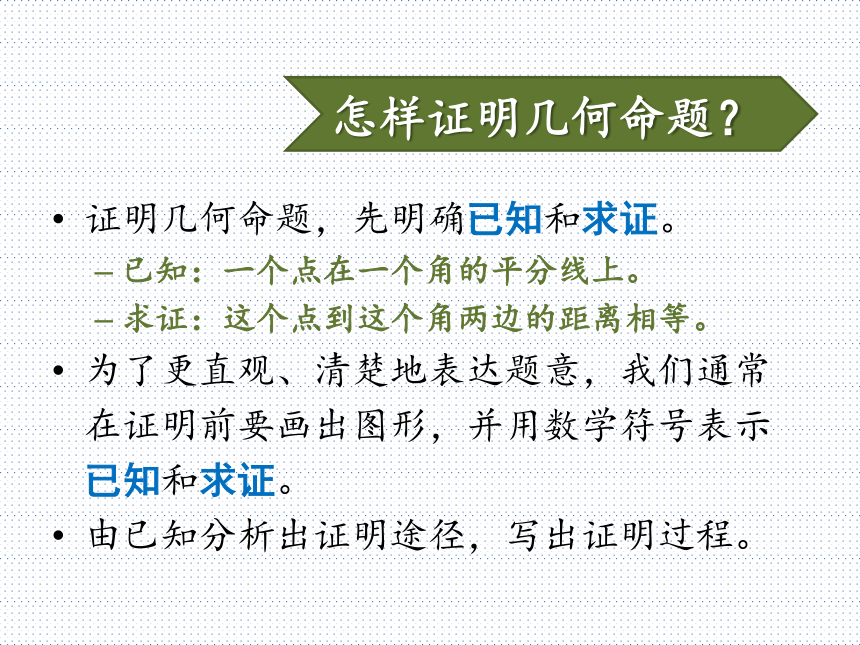 怎样证明几何命题？

• 证明几何命题，先明确已知和求证。
– 已知：一个点在一个角的平分线上。
– 求证：这个点到这个角两边的距离相等。

• 为了更直观、清楚地表达题意，我们通常在证明前要画出图形，并用数学符号表示已知和求证。

• 由已知分析出证明途径，写出证明过程。